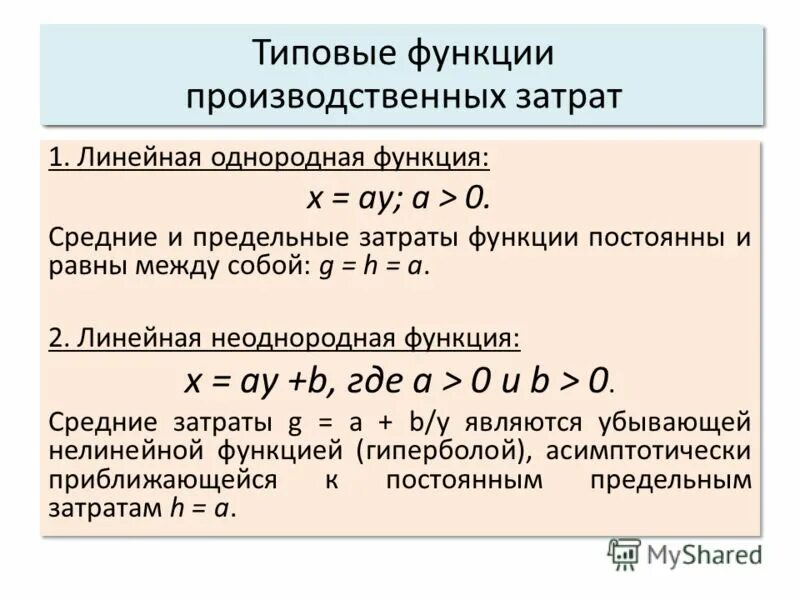 Типовые функции производственных затрат

1. Линейная однородная функция:

$x = ay; a > 0.$

Средние и предельные затраты функции постоянны и равны между собой: $g = h = a$.

2. Линейная неоднородная функция:

$x = ay + b$, где $a > 0$ и $b > 0$.

Средние затраты $g = a + b/y$ являются убывающей нелинейной функцией (гиперболой), асимптотически приближающейся к постоянным предельным затратам $h = a$.

MyShared